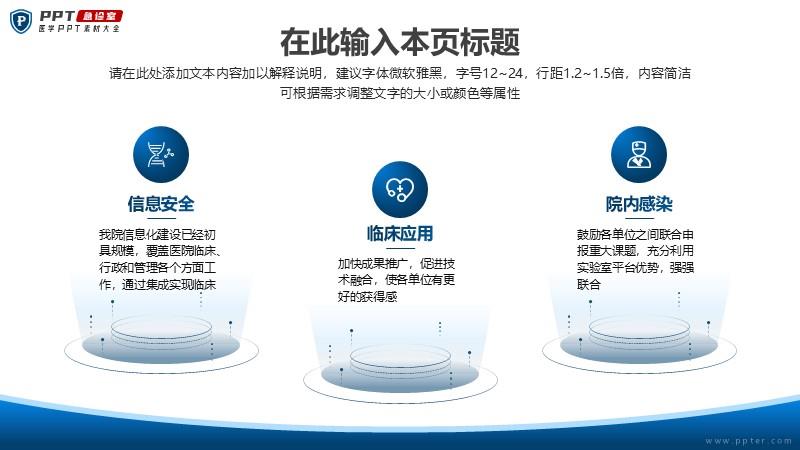 PPT 急诊室
医学PPT素材大全

在此输入本页标题

请在此处添加文本内容加以解释说明，建议字体微软雅黑，字号12~24，行距1.2~1.5倍，内容简洁可根据需求调整文字的大小或颜色等属性

信息安全

我院信息化建设已经初具规模，覆盖医院临床、行政和管理各个方面工作，通过集成实现临床

临床应用

加快成果推广，促进技术融合，使各单位有更好的获得感

院内感染

鼓励各单位之间联合申报重大课题，充分利用实验室平台优势，强强联合

www.ppter.com